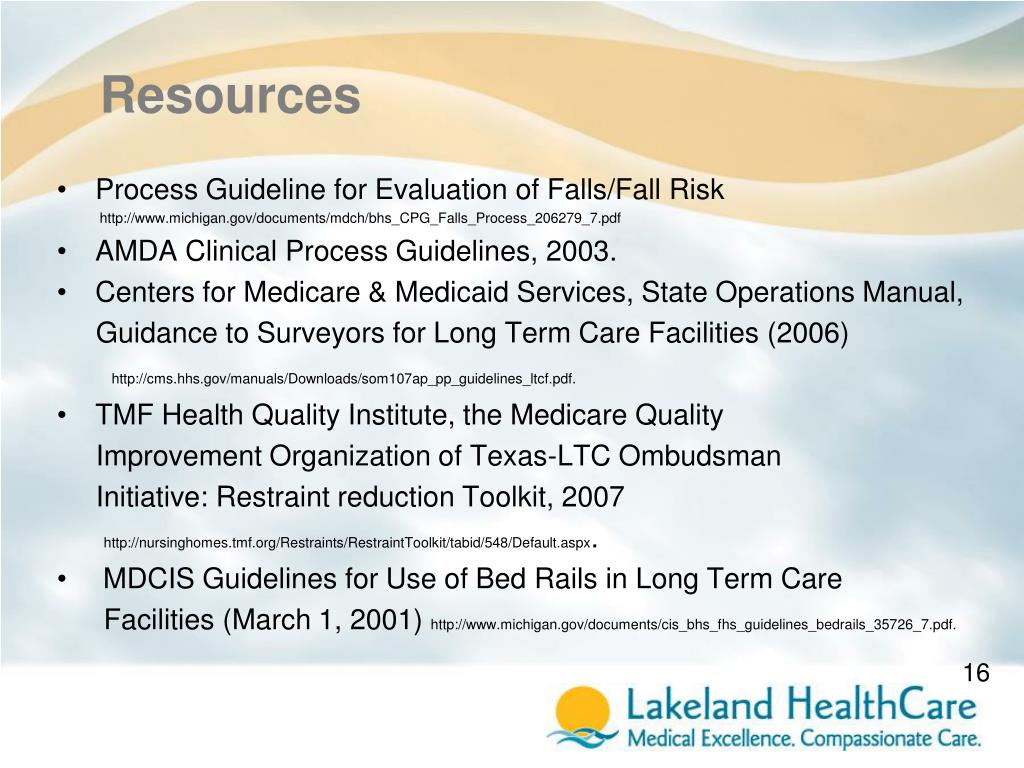 Resources

• Process Guideline for Evaluation of Falls/Fall Risk
http://www.michigan.gov/documents/mdch/bhs_CPG_Falls_Process_206279_7.pdf

• AMDA Clinical Process Guidelines, 2003.

• Centers for Medicare & Medicaid Services, State Operations Manual, Guidance to Surveyors for Long Term Care Facilities (2006)
http://cms.hhs.gov/manuals/Downloads/som107ap_pp_guidelines_ltcf.pdf.

• TMF Health Quality Institute, the Medicare Quality Improvement Organization of Texas-LTC Ombudsman Initiative: Restraint reduction Toolkit, 2007
http://nursinghomes.tmf.org/Restraints/RestraintToolkit/tabid/548/Default.aspx.

• MDCIS Guidelines for Use of Bed Rails in Long Term Care Facilities (March 1, 2001) http://www.michigan.gov/documents/cis_bhs_fhs_guidelines_bedrails_35726_7.pdf.

16

Lakeland HealthCare
Medical Excellence. Compassionate Care.